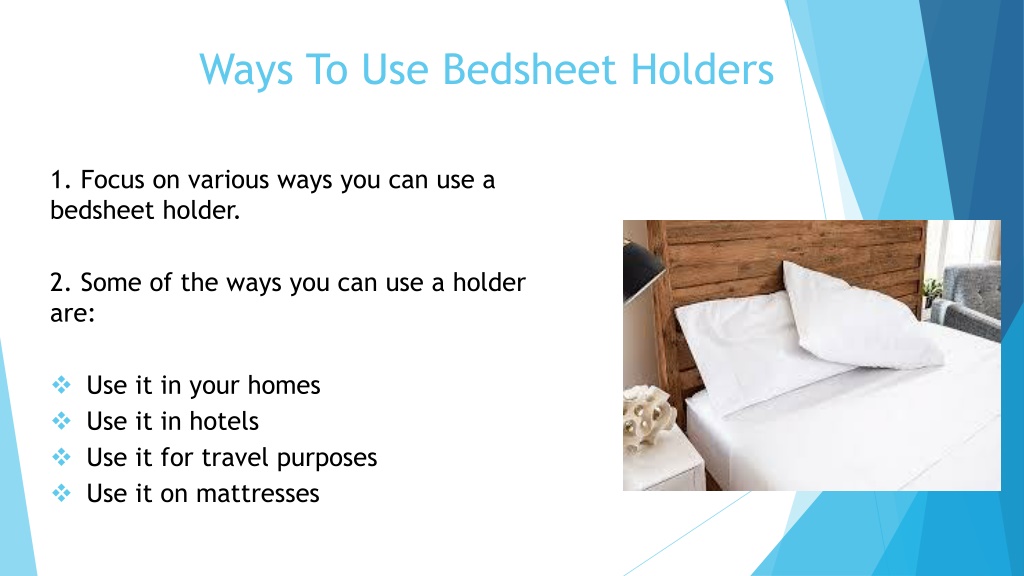 Ways To Use Bedsheet Holders

1. Focus on various ways you can use a bedsheet holder.

2. Some of the ways you can use a holder are:

❖ Use it in your homes
❖ Use it in hotels
❖ Use it for travel purposes
❖ Use it on mattresses